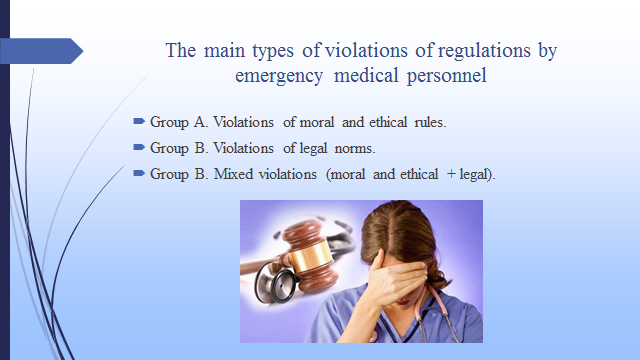 The main types of violations of regulations by emergency medical personnel

Group A. Violations of moral and ethical rules.

Group B. Violations of legal norms.

Group B. Mixed violations (moral and ethical + legal).